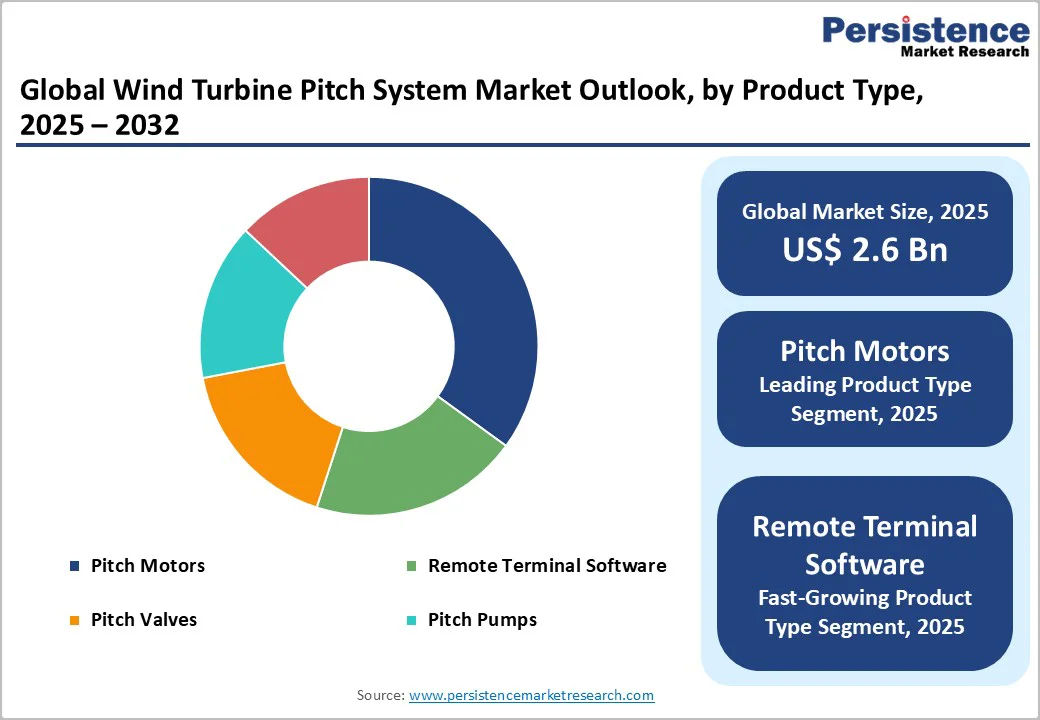 Persistence
Market Research

Global Wind Turbine Pitch System Market Outlook, by Product Type, 2025 – 2032

Pitch Motors
Remote Terminal Software
Pitch Valves
Pitch Pumps

Global Market Size, 2025
US$ 2.6 Bn

Pitch Motors
Leading Product Type Segment, 2025

Remote Terminal Software
Fast-Growing Product Type Segment, 2025

Source: www.persistencemarketresearch.com